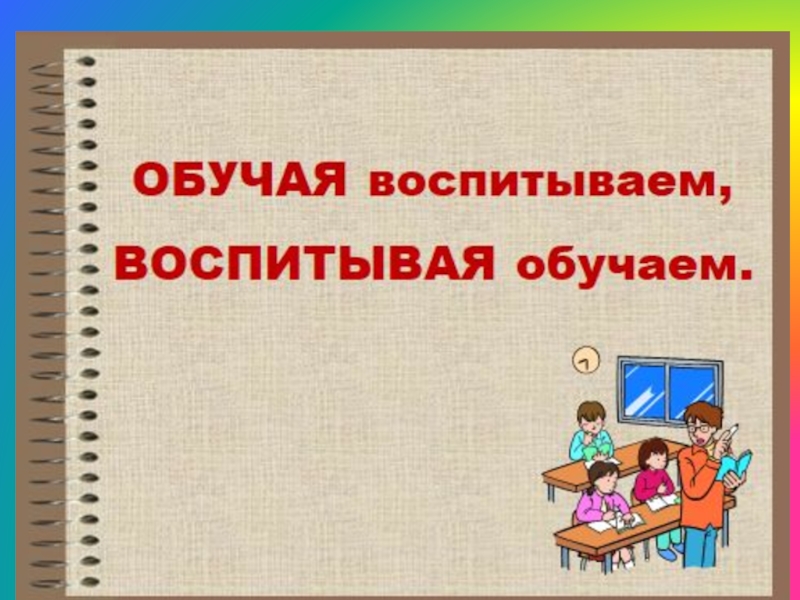 ОБУЧАЯ воспитываем,
ВОСПИТЫВАЯ обучаем.